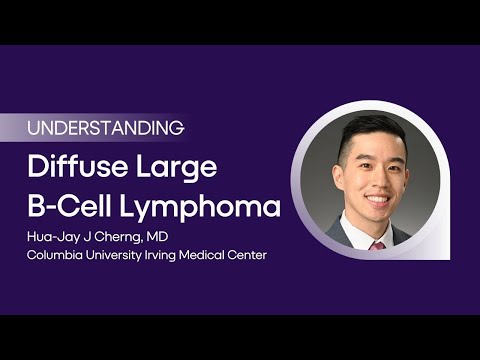 UNDERSTANDING

Diffuse Large B-Cell Lymphoma

Hua-Jay J Cherng, MD

Columbia University Irving Medical Center